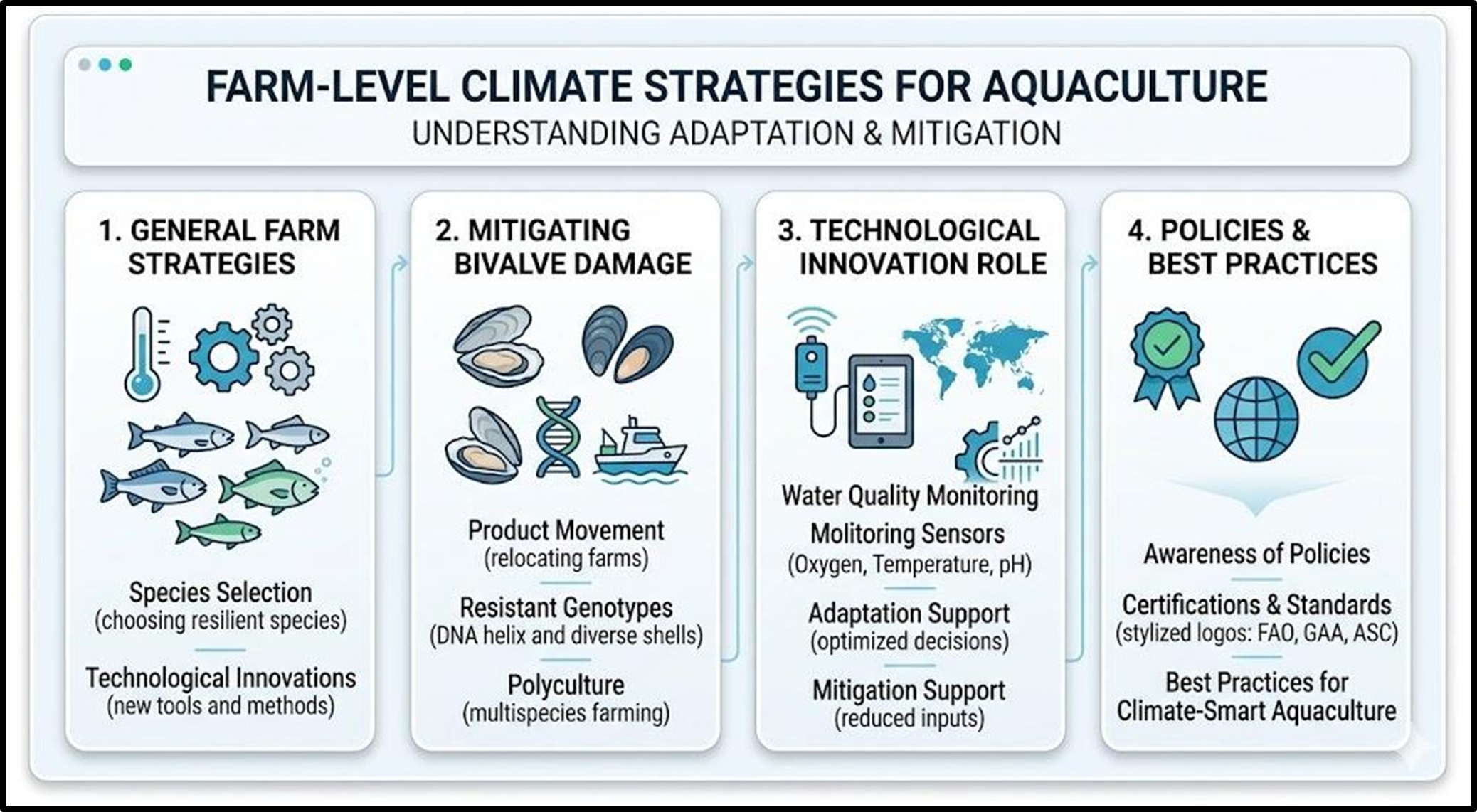 FARM-LEVEL CLIMATE STRATEGIES FOR AQUACULTURE

UNDERSTANDING ADAPTATION & MITIGATION

1. GENERAL FARM STRATEGIES

Species Selection
(choosing resilient species)

Technological Innovations
(new tools and methods)

2. MITIGATING BIVALVE DAMAGE

Product Movement
(relocating farms)

Resistant Genotypes
(DNA helix and diverse shells)

Polyculture
(multispecies farming)

3. TECHNOLOGICAL INNOVATION ROLE

Water Quality Monitoring

Molitoring Sensors
(Oxygen, Temperature, pH)

Adaptation Support
(optimized decisions)

Mitigation Support
(reduced inputs)

4. POLICIES & BEST PRACTICES

Awareness of Policies

Certifications & Standards
(stylized logos: FAO, GAA, ASC)

Best Practices for Climate-Smart Aquaculture